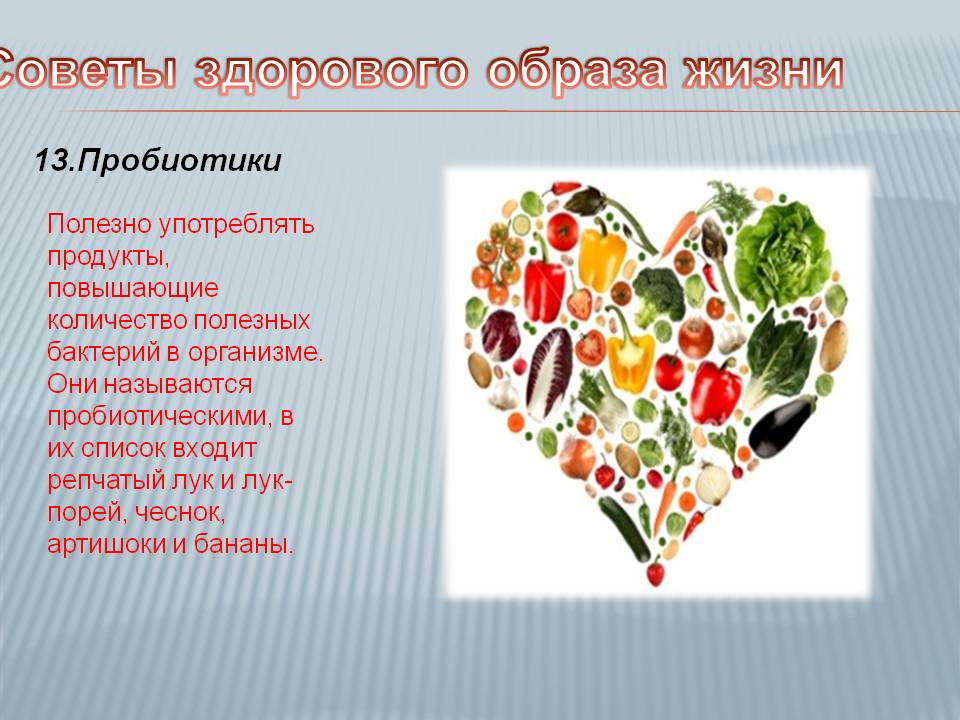 Советы здорового образа жизни

13.Пробиотики

Полезно употреблять продукты, повышающие количество полезных бактерий в организме. Они называются пробиотическими, в их список входит репчатый лук и лук-порей, чеснок, артишоки и бананы.